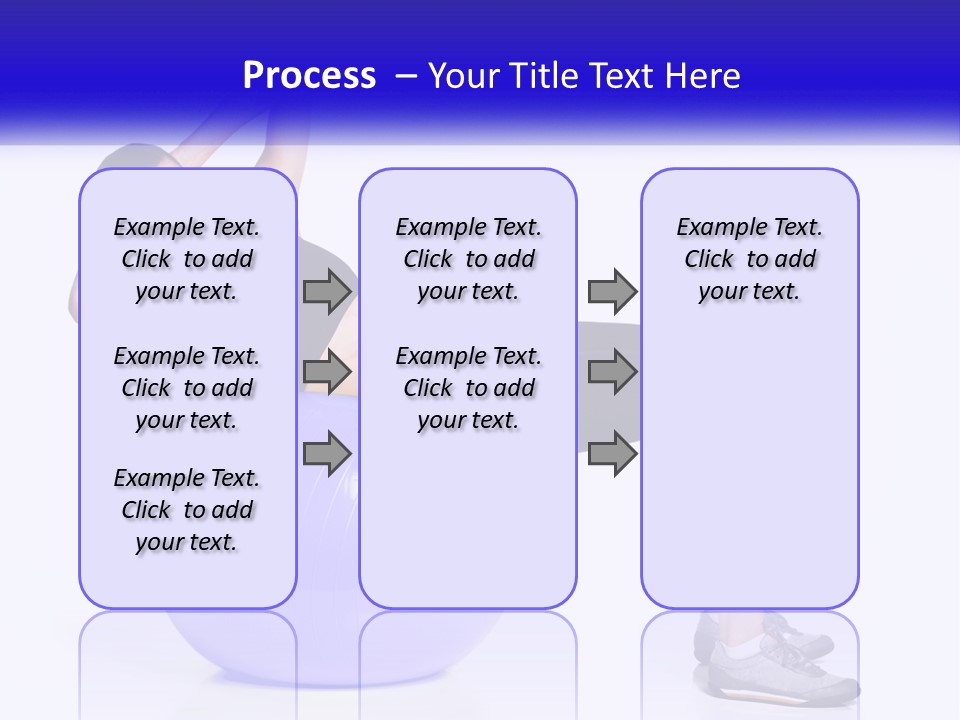 Process – Your Title Text Here

Example Text. Click to add your text.

Example Text. Click to add your text.

Example Text. Click to add your text.

Example Text. Click to add your text.

Example Text. Click to add your text.

Example Text. Click to add your text.